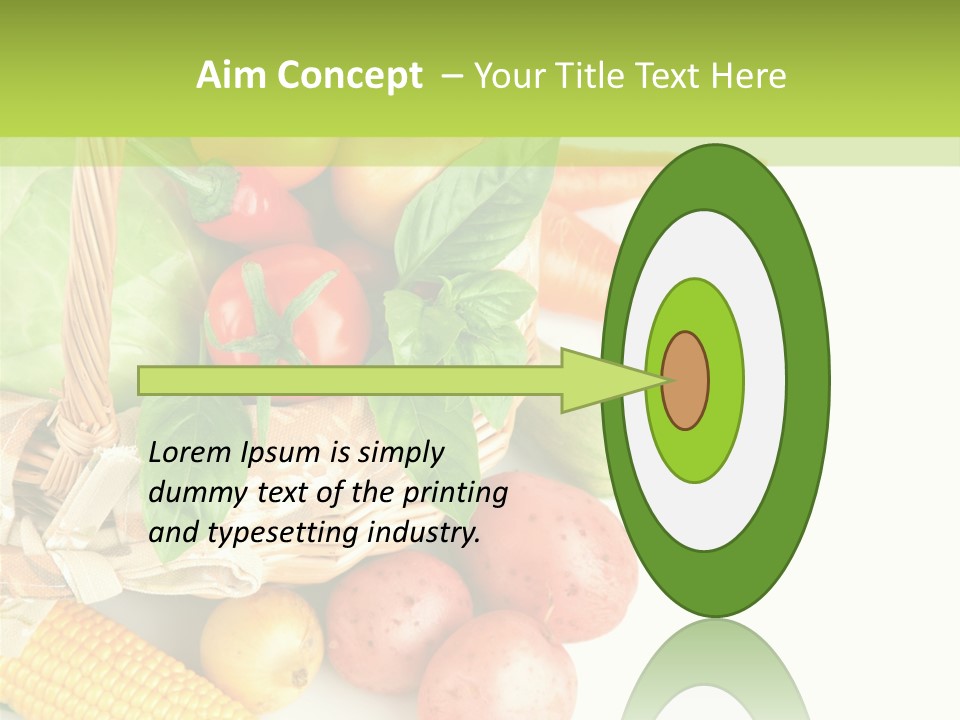 Aim Concept – Your Title Text Here

Lorem Ipsum is simply dummy text of the printing and typesetting industry.